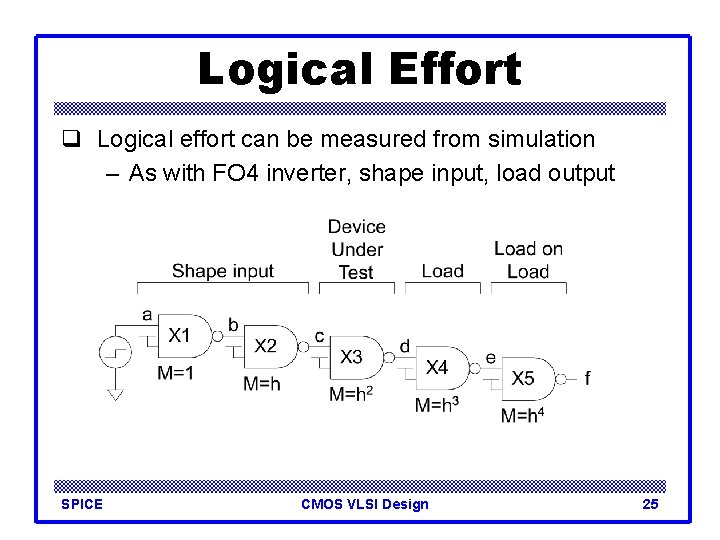 Logical Effort

❑ Logical effort can be measured from simulation
– As with FO4 inverter, shape input, load output

Shape input

Device Under Test

Load

Load on Load

a

X1

M=1

b

X2

M=h

c

X3

M=$h^2$

d

X4

M=$h^3$

e

X5

M=$h^4$

f

SPICE

CMOS VLSI Design

25